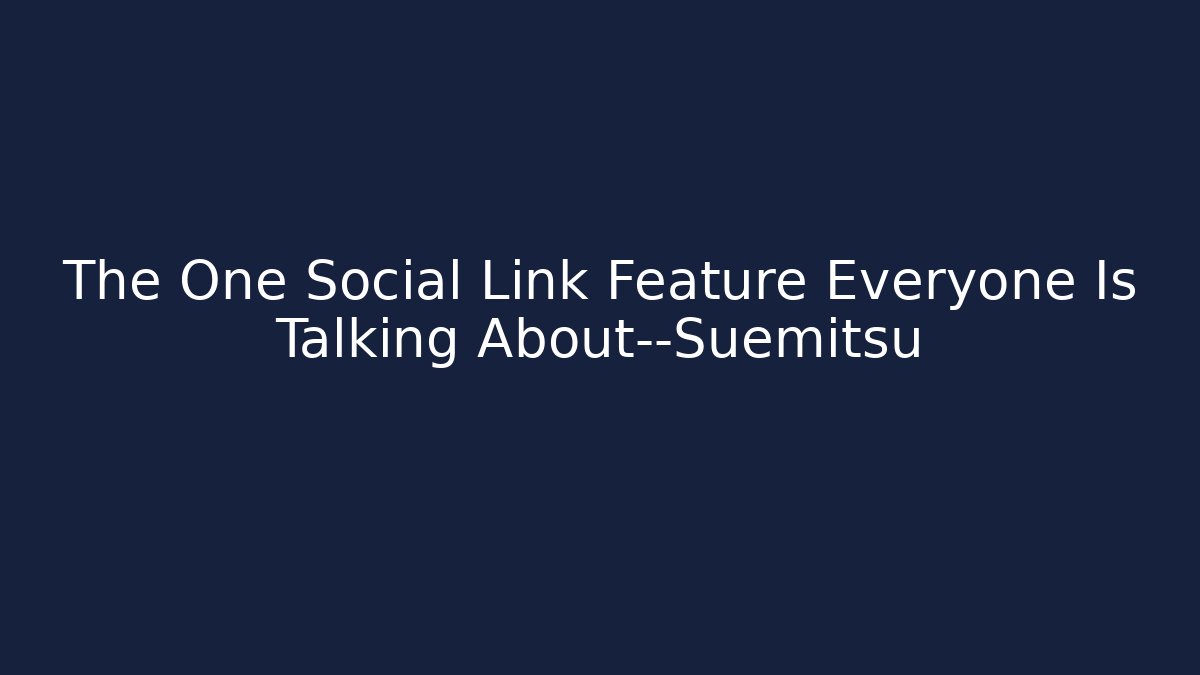 The One Social Link Feature Everyone Is Talking About--Suemitsu